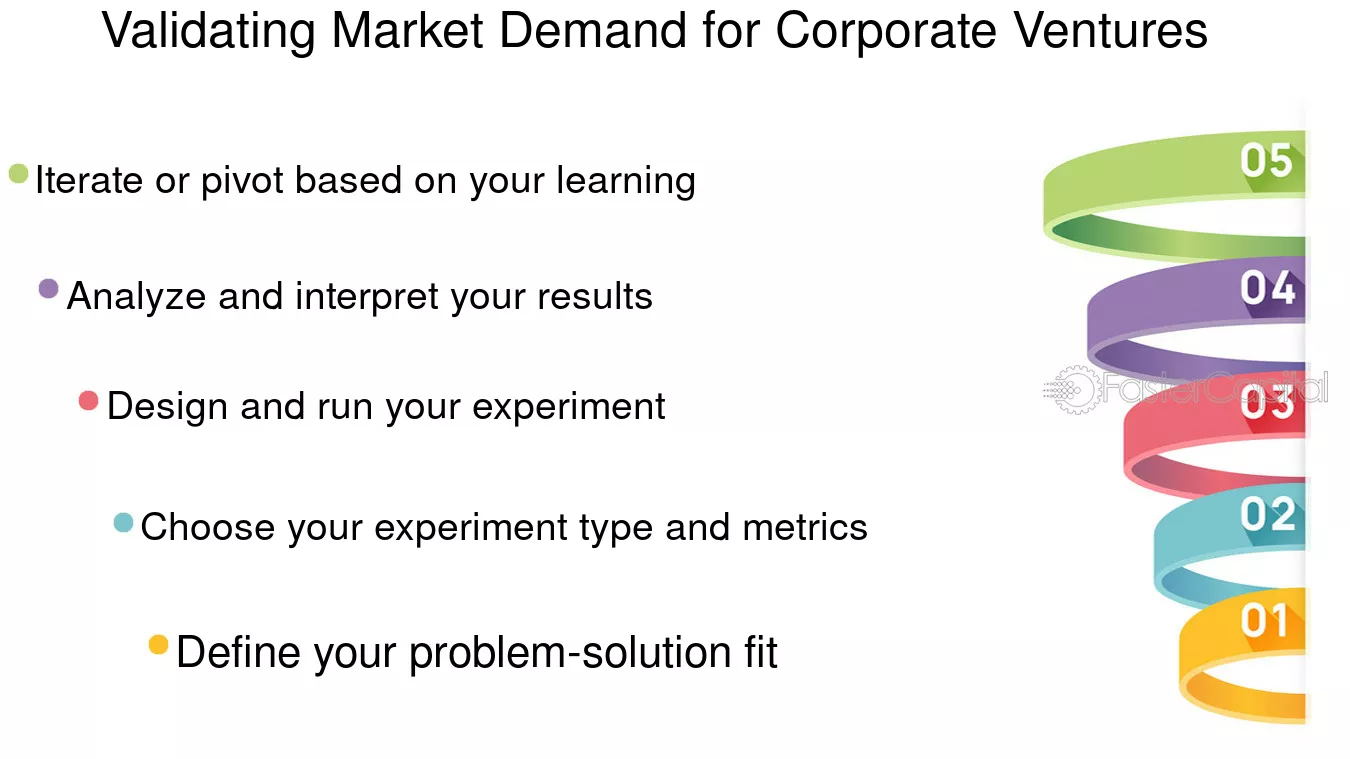 Validating Market Demand for Corporate Ventures

Iterate or pivot based on your learning

Analyze and interpret your results

Design and run your experiment

Choose your experiment type and metrics

Define your problem-solution fit

05

04

FasterCapital

03

02

01